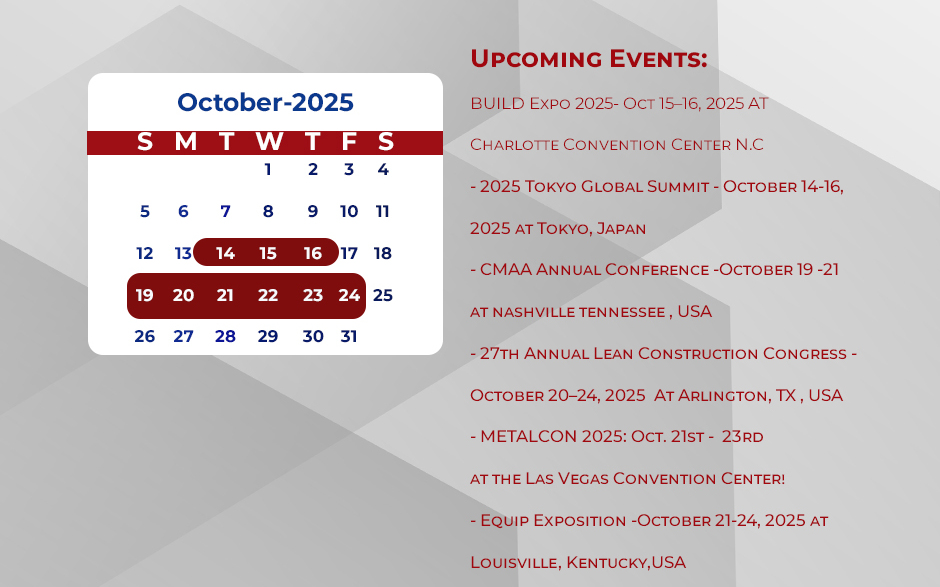 October-2025

| S | M | T | W | T | F | S |
|---|---|---|---|---|---|---|
| | | | 1 | 2 | 3 | 4 |
| 5 | 6 | 7 | 8 | 9 | 10 | 11 |
| 12 | 13 | 14 | 15 | 16 | 17 | 18 |
| 19 | 20 | 21 | 22 | 23 | 24 | 25 |
| 26 | 27 | 28 | 29 | 30 | 31 | |

Upcoming Events:

BUILD Expo 2025- Oct 15–16, 2025 AT Charlotte Convention Center N.C

- 2025 Tokyo Global Summit - October 14-16, 2025 at Tokyo, Japan

- CMAA Annual Conference -October 19 -21 at nashville tennessee , USA

- 27th Annual Lean Construction Congress - October 20–24, 2025 At Arlington, TX , USA

- METALCON 2025: Oct. 21st - 23rd at the Las Vegas Convention Center!

- Equip Exposition -October 21-24, 2025 at Louisville, Kentucky,USA